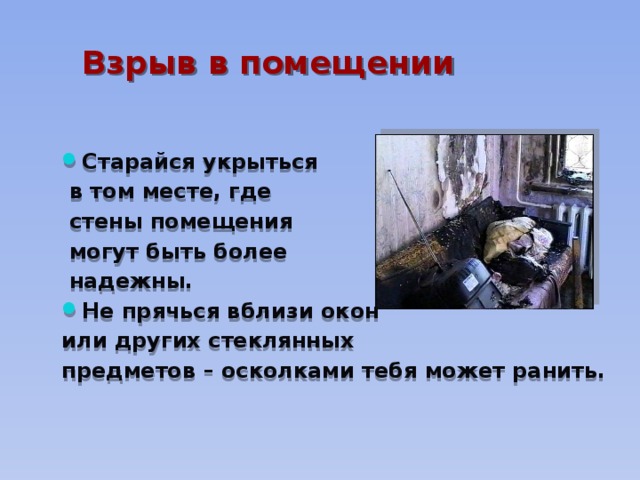 Взрыв в помещении

Старайся укрыться в том месте, где стены помещения могут быть более надежны.

Не прячься вблизи окон или других стеклянных предметов – осколками тебя может ранить.